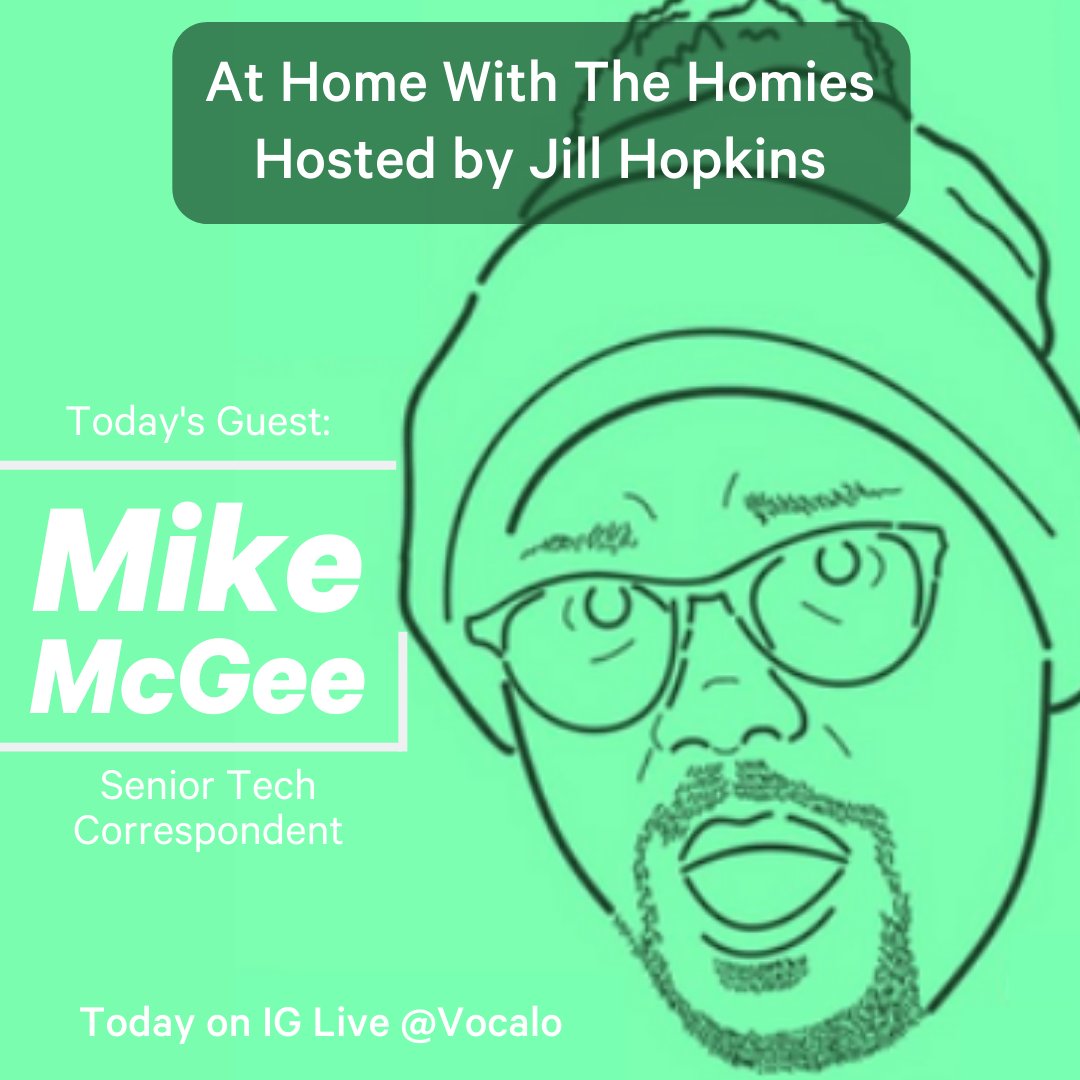 At Home With The Homies
Hosted by Jill Hopkins

Today's Guest:

Mike McGee

Senior Tech Correspondent

Today on IG Live @Vocalo